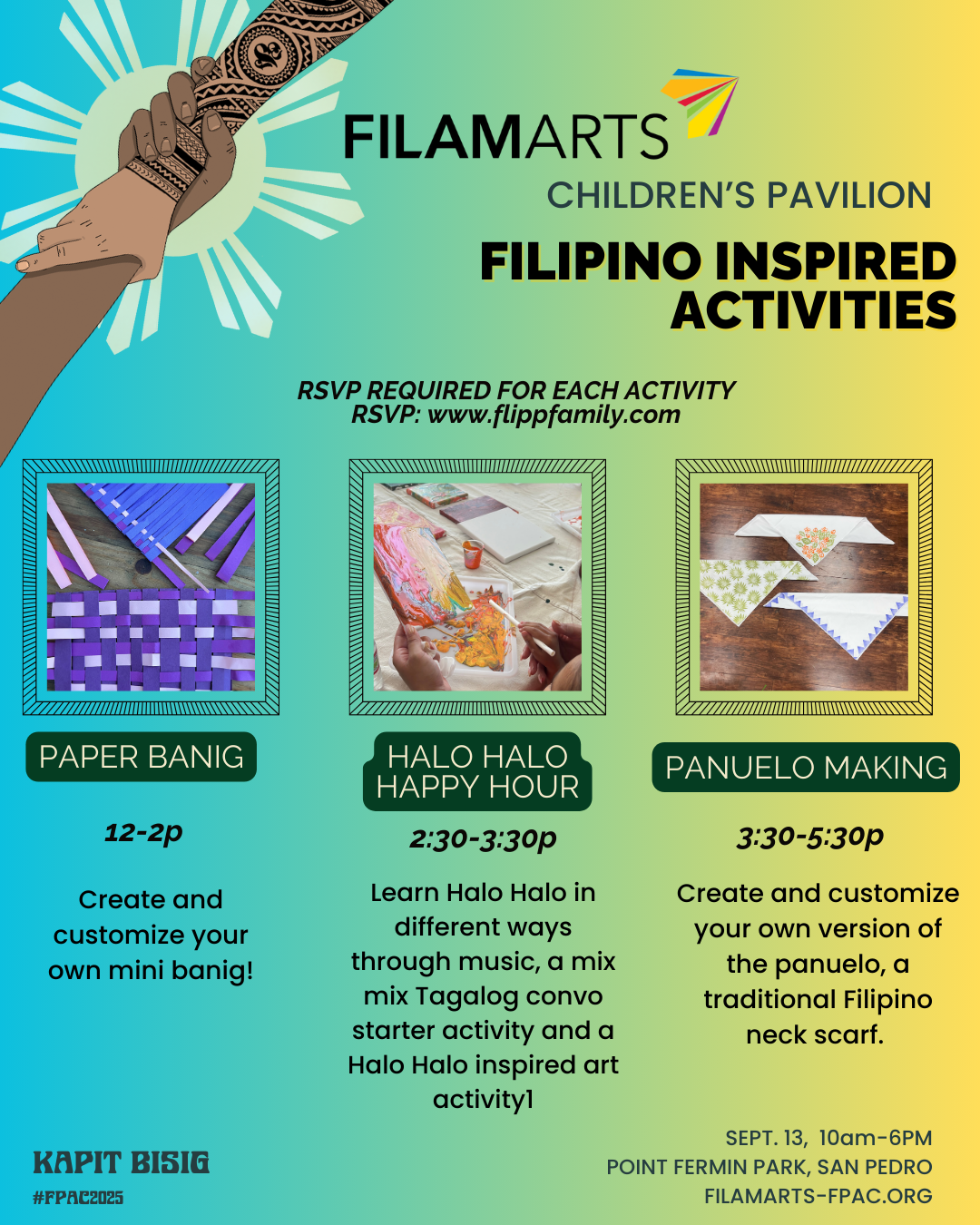 FILAMARTS
CHILDREN'S PAVILION
FILIPINO INSPIRED ACTIVITIES

RSVP REQUIRED FOR EACH ACTIVITY
RSVP: www.flippfamily.com

PAPER BANIG

12-2p

Create and customize your own mini banig!

HALO HALO HAPPY HOUR

2:30-3:30p

Learn Halo Halo in different ways through music, a mix mix Tagalog convo starter activity and a Halo Halo inspired art activity1

PANUELO MAKING

3:30-5:30p

Create and customize your own version of the panuelo, a traditional Filipino neck scarf.

KAPIT BISIG
#FPAC2025

SEPT. 13, 10am-6PM
POINT FERMIN PARK, SAN PEDRO
FILAMARTS-FPAC.ORG